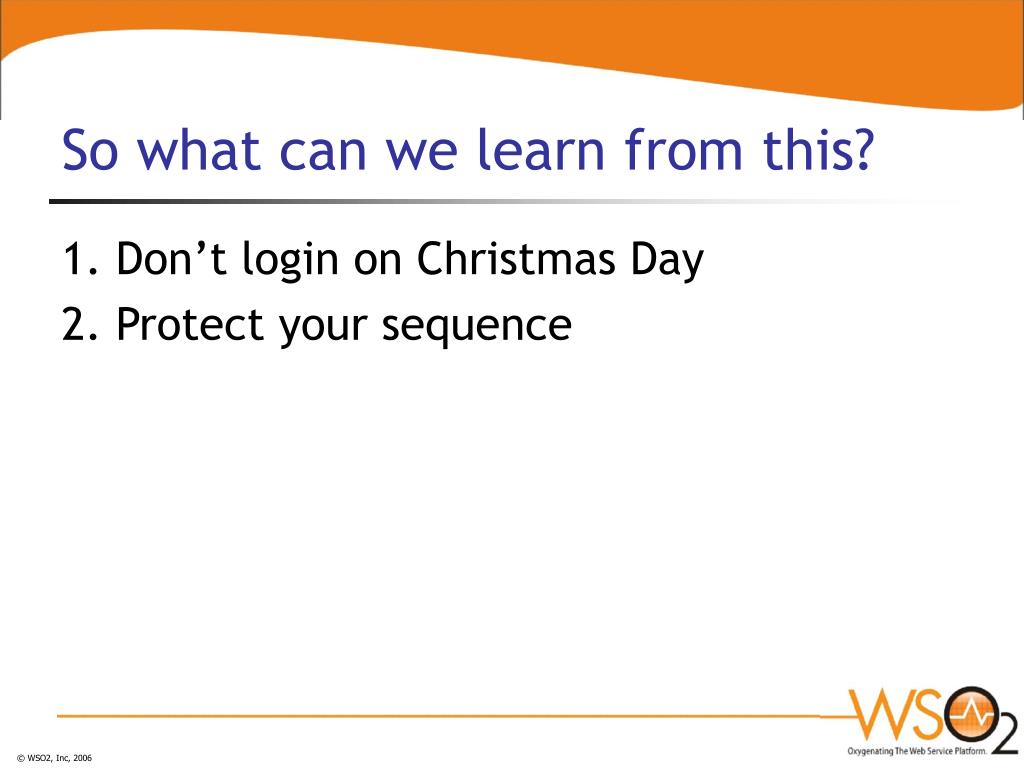 So what can we learn from this?

1. Don’t login on Christmas Day
2. Protect your sequence

© WSO2, Inc, 2006

WSO2
Oxygenating The Web Service Platform.